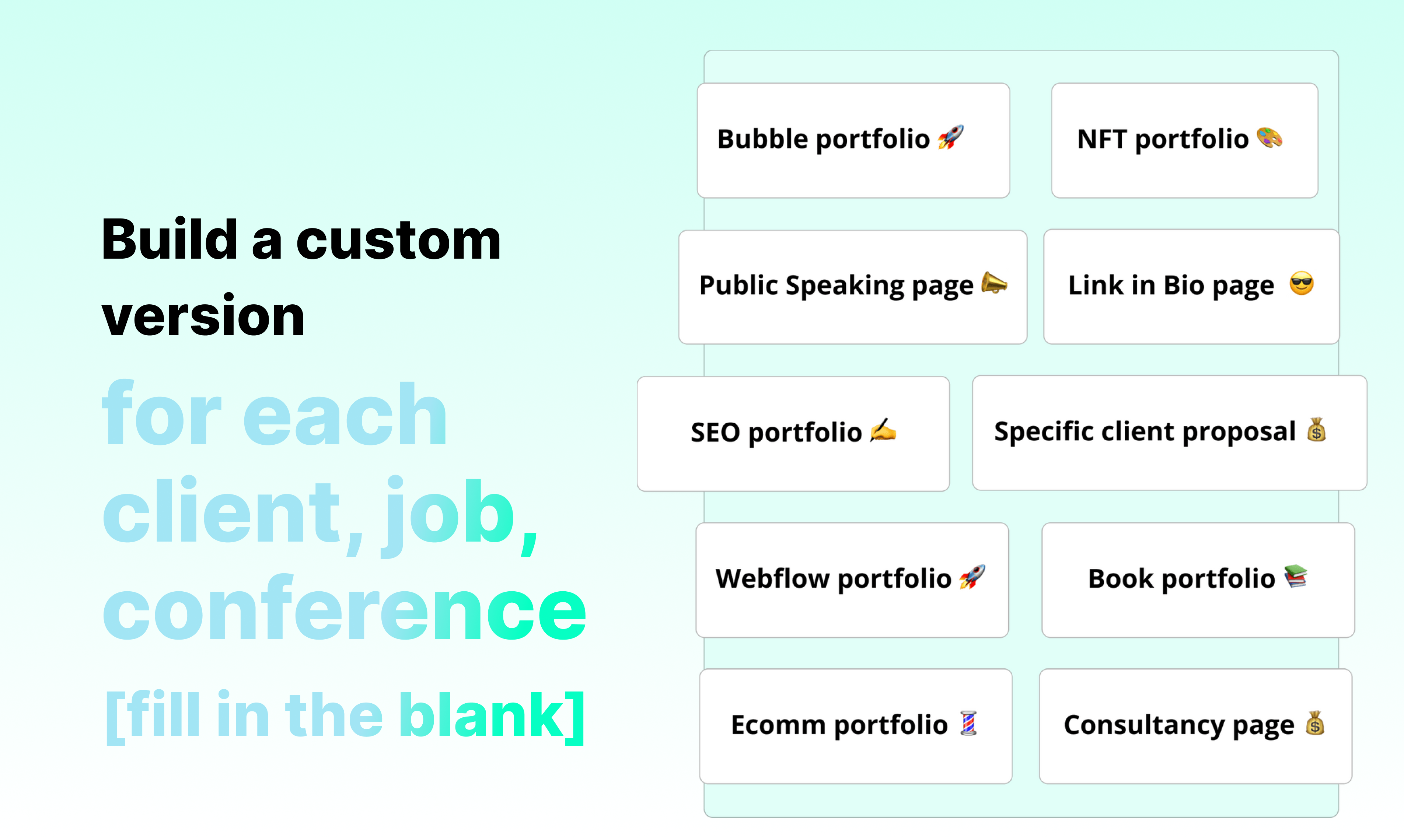 Build a custom version

for each client, job, conference

[fill in the blank]

Bubble portfolio 🚀

NFT portfolio 🎨

Public Speaking page 📣

Link in Bio page 😎

SEO portfolio ✍️

Specific client proposal 💰

Webflow portfolio 🚀

Book portfolio 📚

Ecomm portfolio 💈

Consultancy page 💰